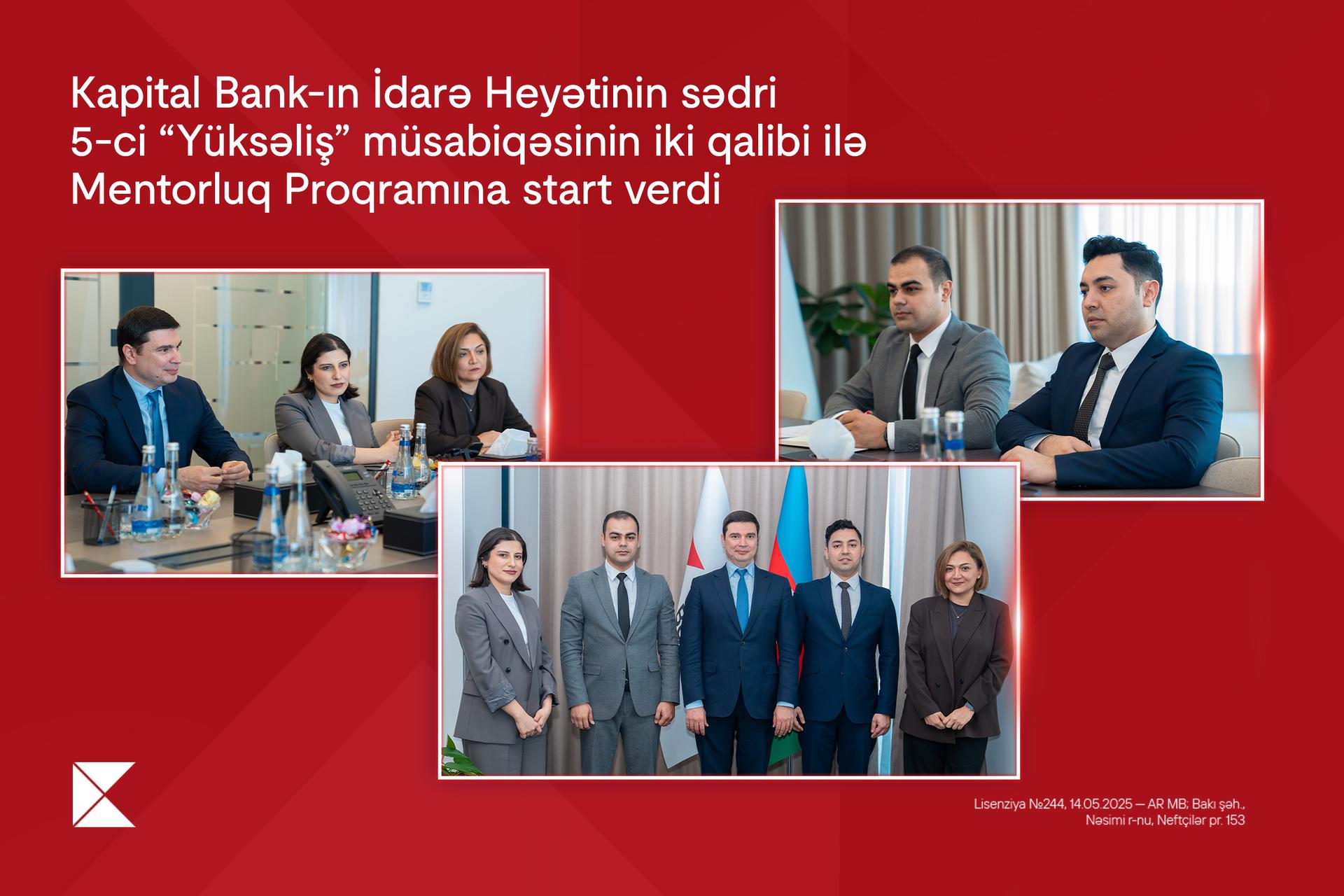 Kapital Bank-ın İdarə Heyətinin sədri 5-ci “Yüksəliş” müsabiqəsinin iki qalibi ilə Mentorluq Proqramına start verdi

Lisenziya №244, 14.05.2025 — AR MB; Bakı şəh., Nəsimi r-nu, Neftçilər pr. 153